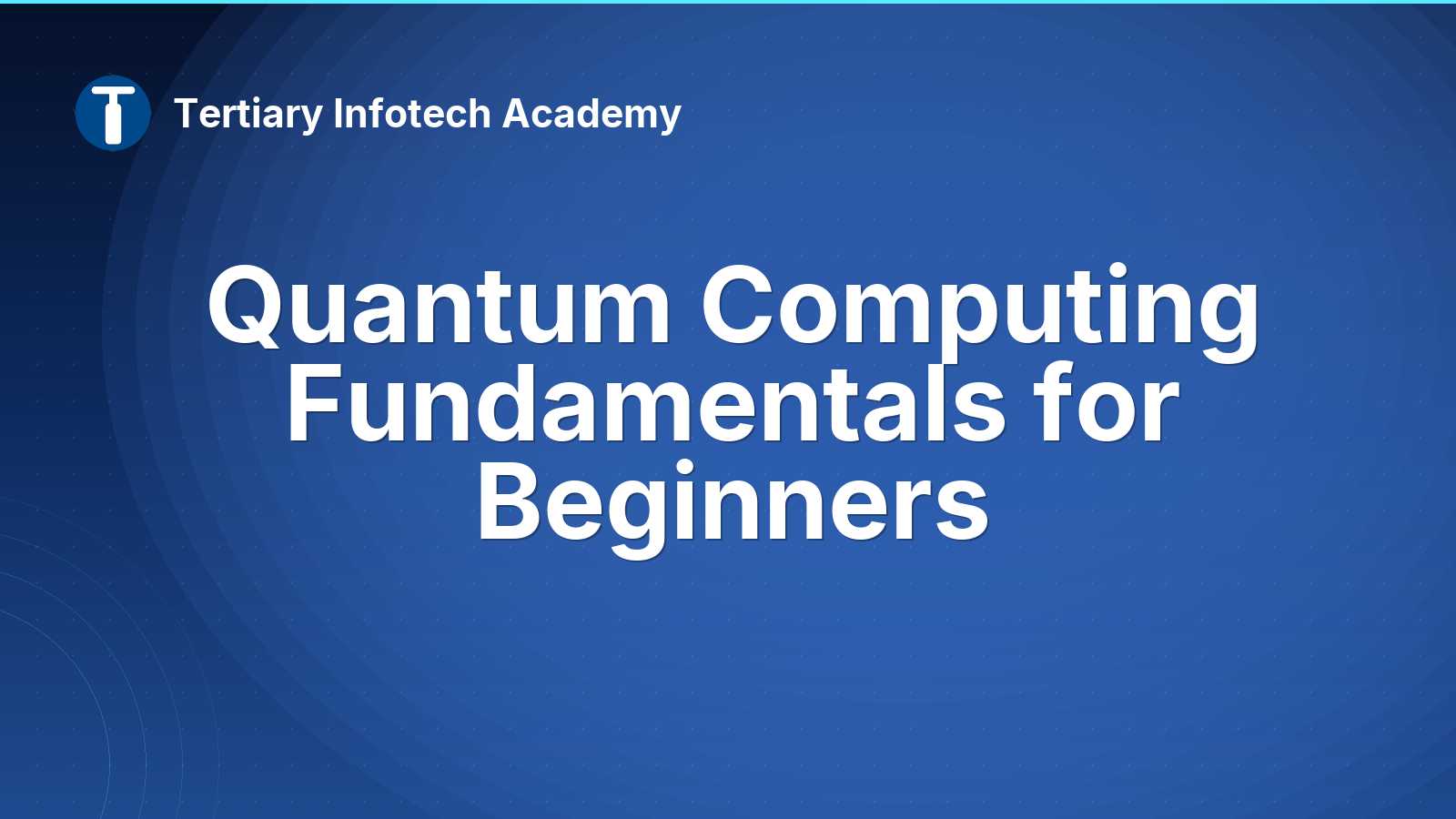 T

Tertiary Infotech Academy

Quantum Computing Fundamentals for Beginners